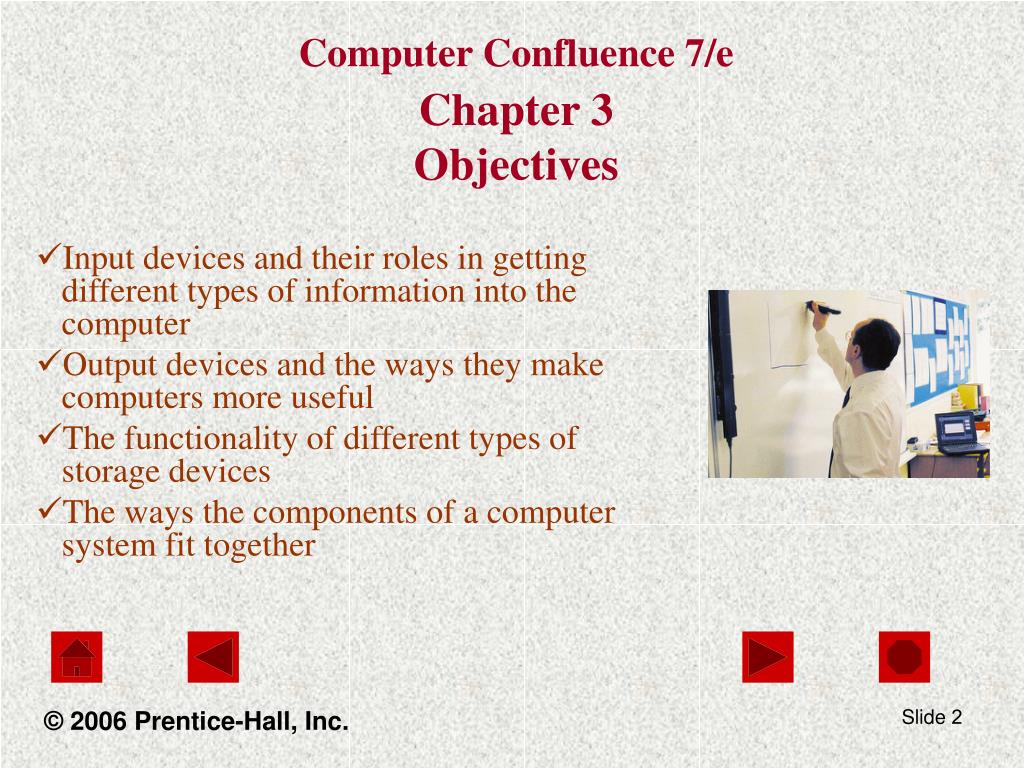 Computer Confluence 7/e
Chapter 3
Objectives

✓Input devices and their roles in getting different types of information into the computer
✓Output devices and the ways they make computers more useful
✓The functionality of different types of storage devices
✓The ways the components of a computer system fit together

© 2006 Prentice-Hall, Inc.

Slide 2